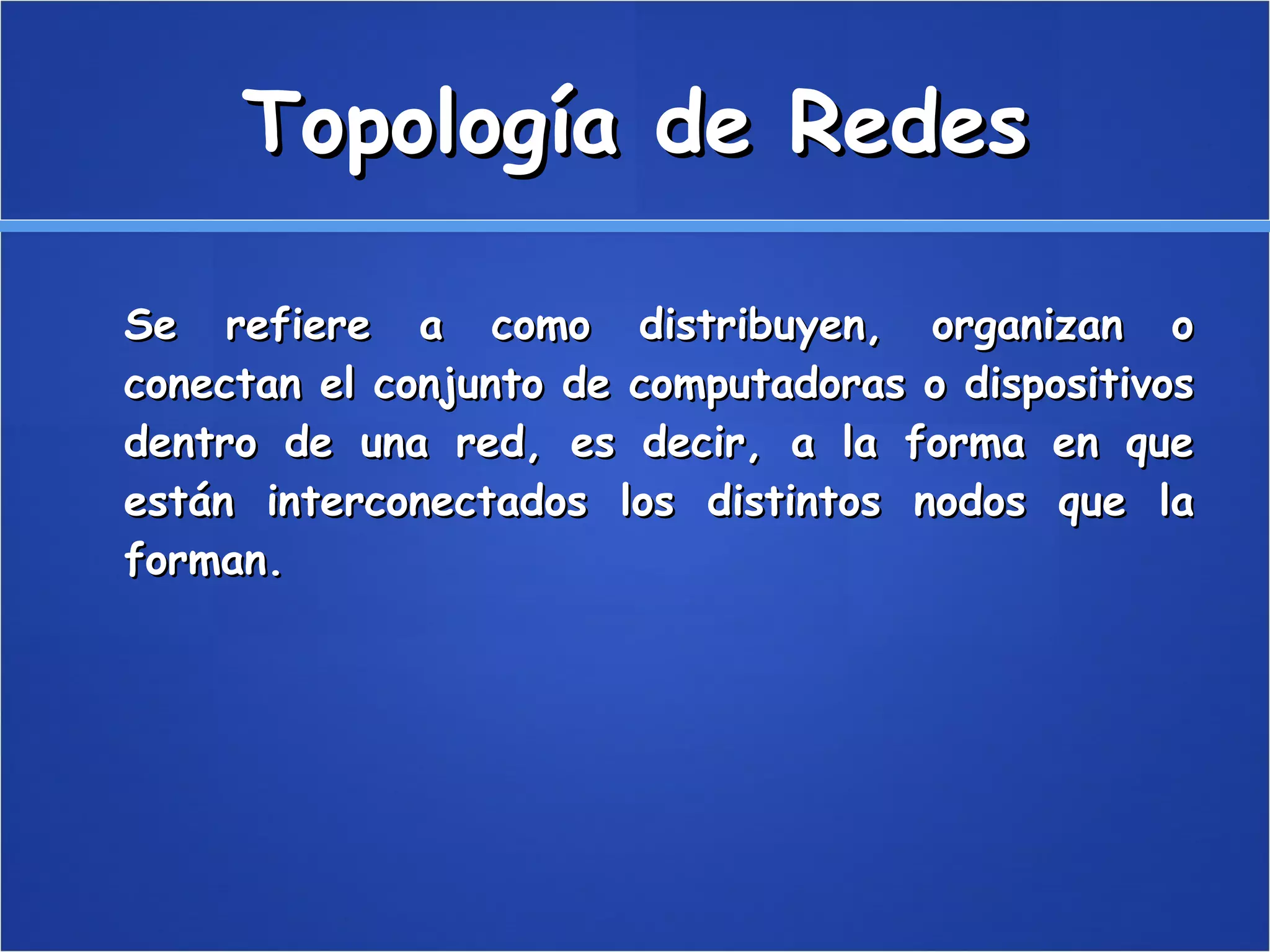 Topología de Redes

Se refiere a como distribuyen, organizan o conectan el conjunto de computadoras o dispositivos dentro de una red, es decir, a la forma en que están interconectados los distintos nodos que la forman.